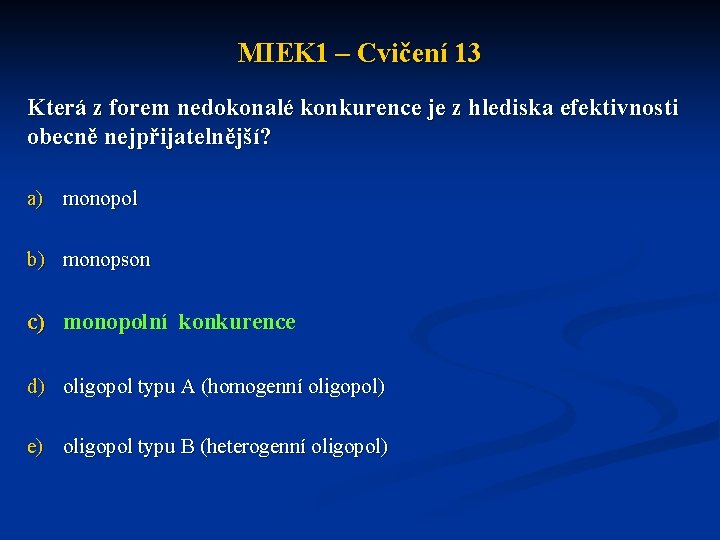 MIEK1 – Cvičení 13

Která z forem nedokonalé konkurence je z hlediska efektivnosti obecně nejpřijatelnější?

a) monopol

b) monopson

c) monopolní konkurence

d) oligopol typu A (homogenní oligopol)

e) oligopol typu B (heterogenní oligopol)